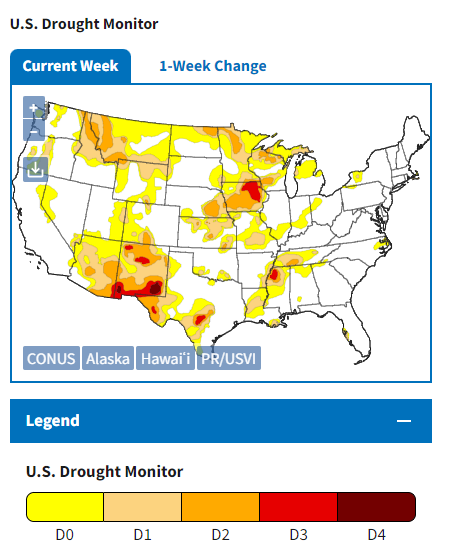 U.S. Drought Monitor

Current Week

1-Week Change

+
−

CONUS Alaska Hawai'i PR/USVI

Legend

—

U.S. Drought Monitor

D0 D1 D2 D3 D4